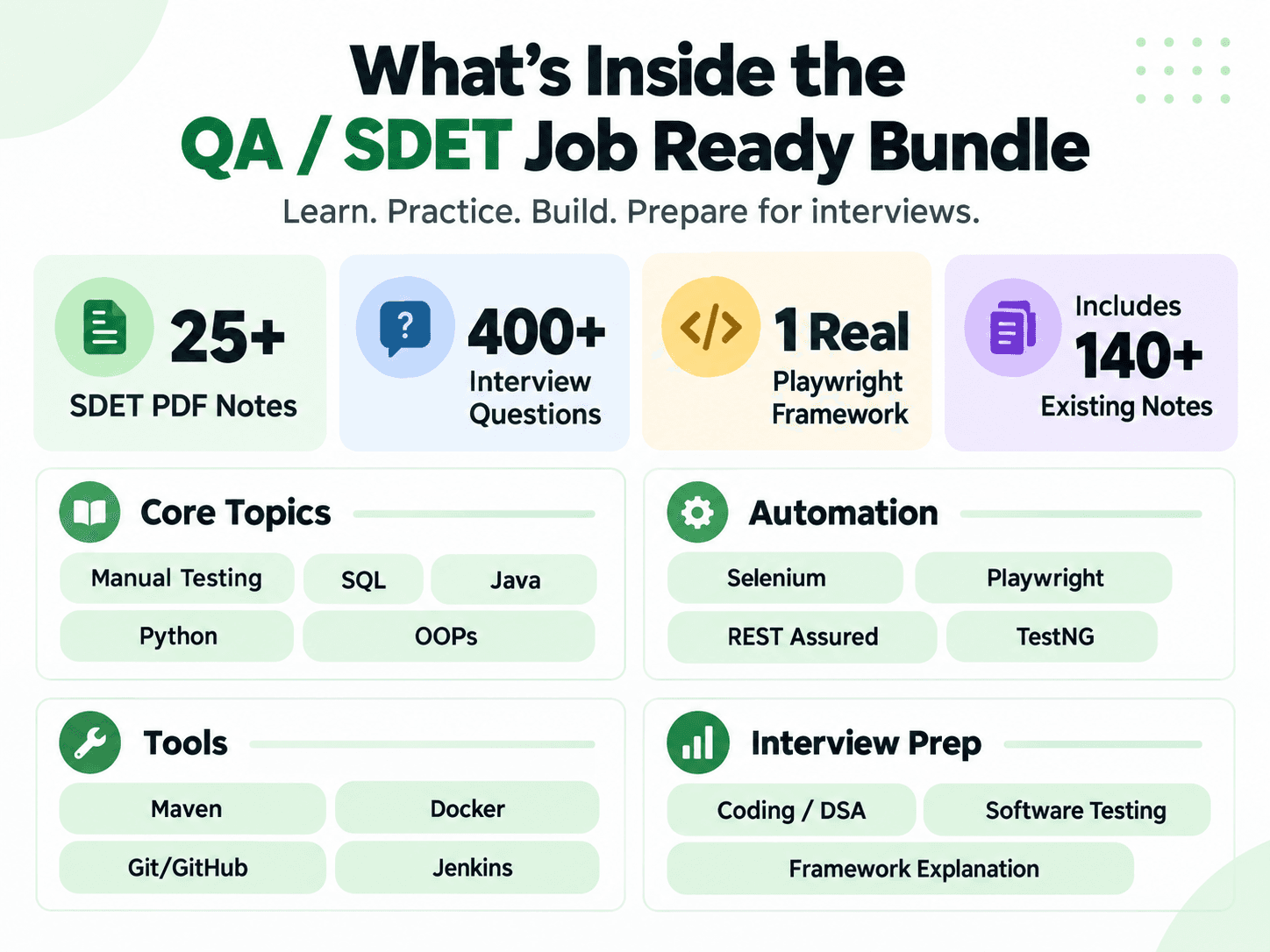 What's Inside the
QA / SDET Job Ready Bundle

Learn. Practice. Build. Prepare for interviews.

25+
SDET PDF Notes

?
400+
Interview Questions

</>
1 Real
Playwright Framework

Includes
140+
Existing Notes

Core Topics

Manual Testing
SQL
Java
Python
OOPs

Automation

Selenium
Playwright
REST Assured
TestNG

Tools

Maven
Docker
Git/GitHub
Jenkins

Interview Prep

Coding / DSA
Software Testing
Framework Explanation